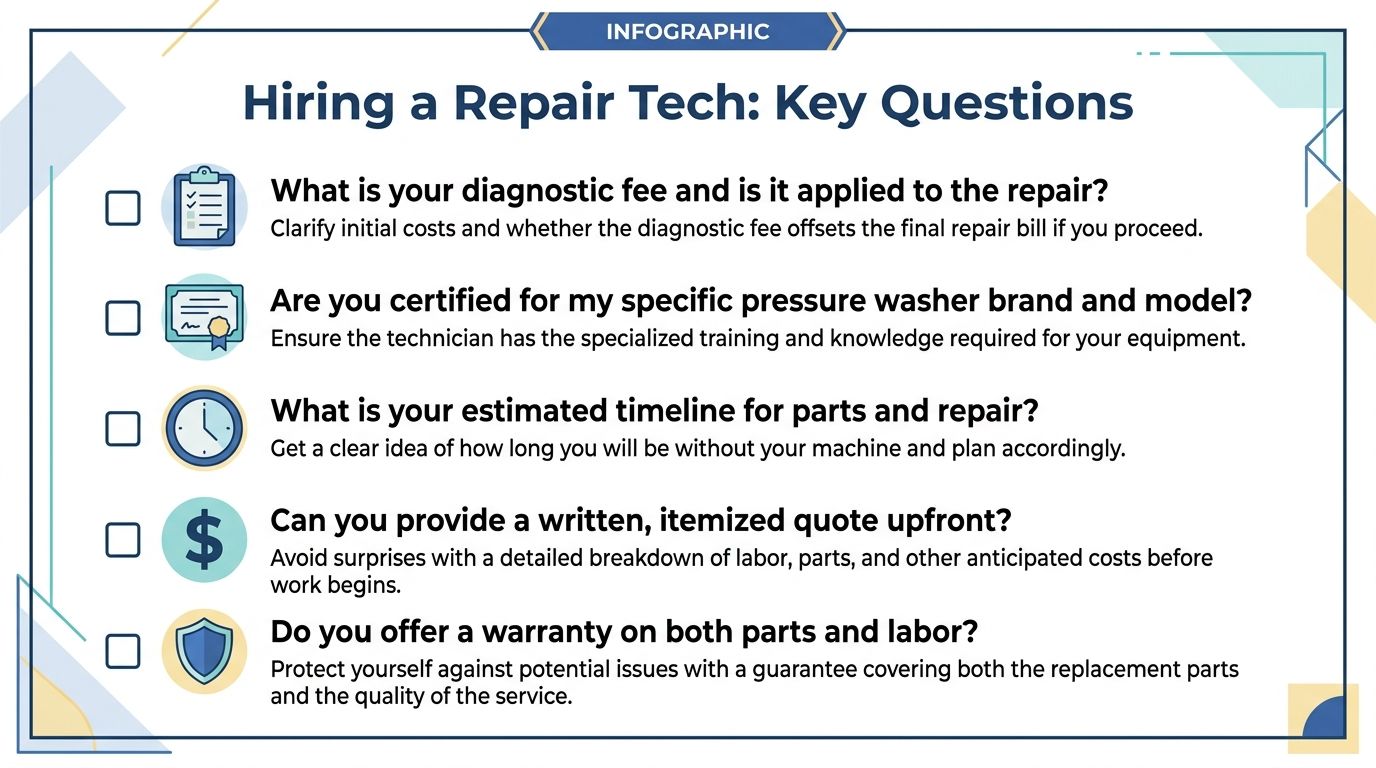 INFOGRAPHIC

Hiring a Repair Tech: Key Questions

What is your diagnostic fee and is it applied to the repair?
Clarify initial costs and whether the diagnostic fee offsets the final repair bill if you proceed.

Are you certified for my specific pressure washer brand and model?
Ensure the technician has the specialized training and knowledge required for your equipment.

What is your estimated timeline for parts and repair?
Get a clear idea of how long you will be without your machine and plan accordingly.

$

Can you provide a written, itemized quote upfront?
Avoid surprises with a detailed breakdown of labor, parts, and other anticipated costs before work begins.

Do you offer a warranty on both parts and labor?
Protect yourself against potential issues with a guarantee covering both the replacement parts and the quality of the service.